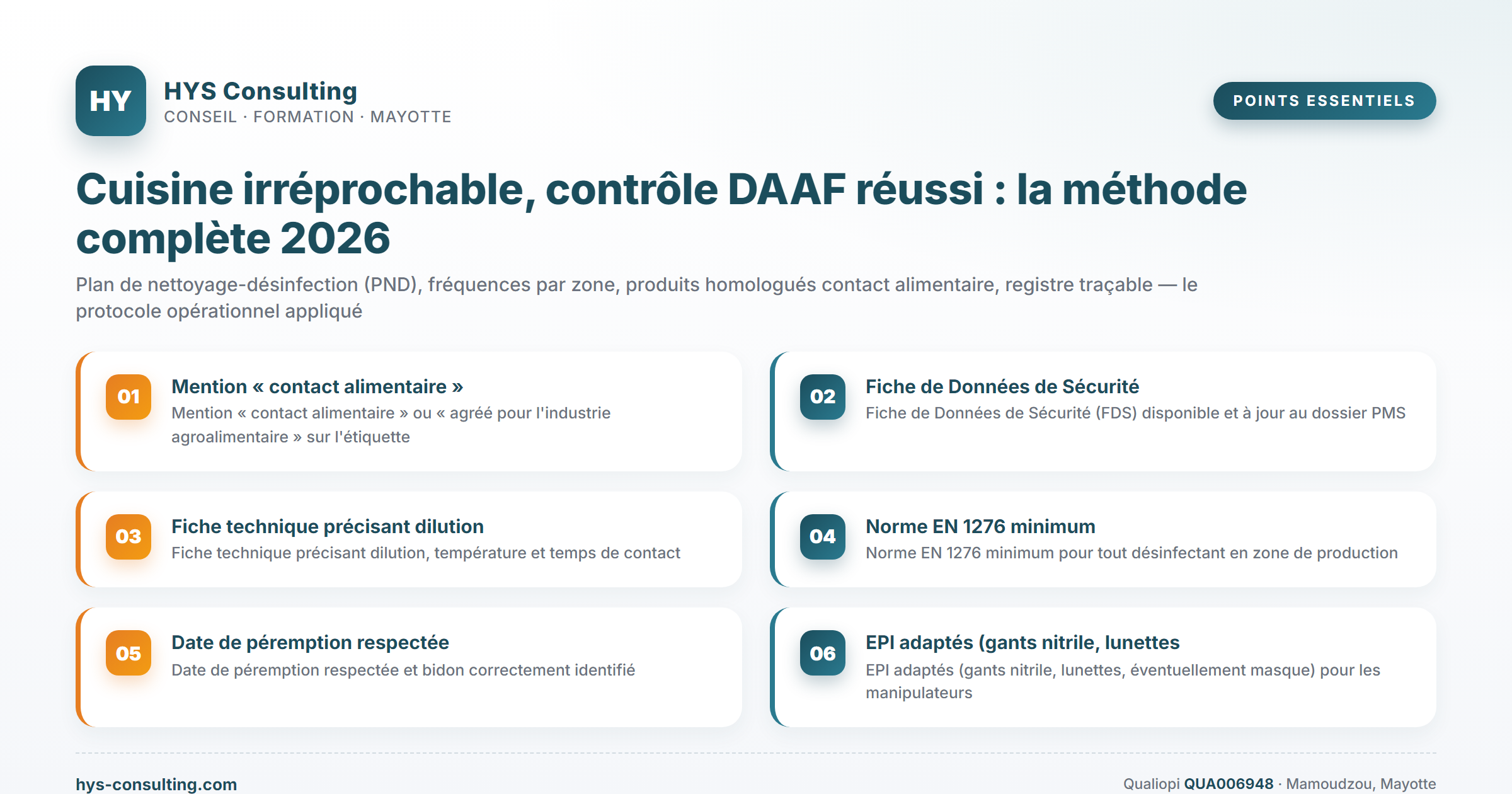 HY

HYS Consulting
CONSEIL · FORMATION · MAYOTTE

POINTS ESSENTIELS

Cuisine irréprochable, contrôle DAAF réussi : la méthode complète 2026

Plan de nettoyage-désinfection (PND), fréquences par zone, produits homologués contact alimentaire, registre traçable — le protocole opérationnel appliqué

01
Mention « contact alimentaire »
Mention « contact alimentaire » ou « agréé pour l'industrie agroalimentaire » sur l'étiquette

02
Fiche de Données de Sécurité
Fiche de Données de Sécurité (FDS) disponible et à jour au dossier PMS

03
Fiche technique précisant dilution
Fiche technique précisant dilution, température et temps de contact

04
Norme EN 1276 minimum
Norme EN 1276 minimum pour tout désinfectant en zone de production

05
Date de péremption respectée
Date de péremption respectée et bidon correctement identifié

06
EPI adaptés (gants nitrile, lunettes
EPI adaptés (gants nitrile, lunettes, éventuellement masque) pour les manipulateurs

hys-consulting.com

Qualiopi QUA006948 · Mamoudzou, Mayotte